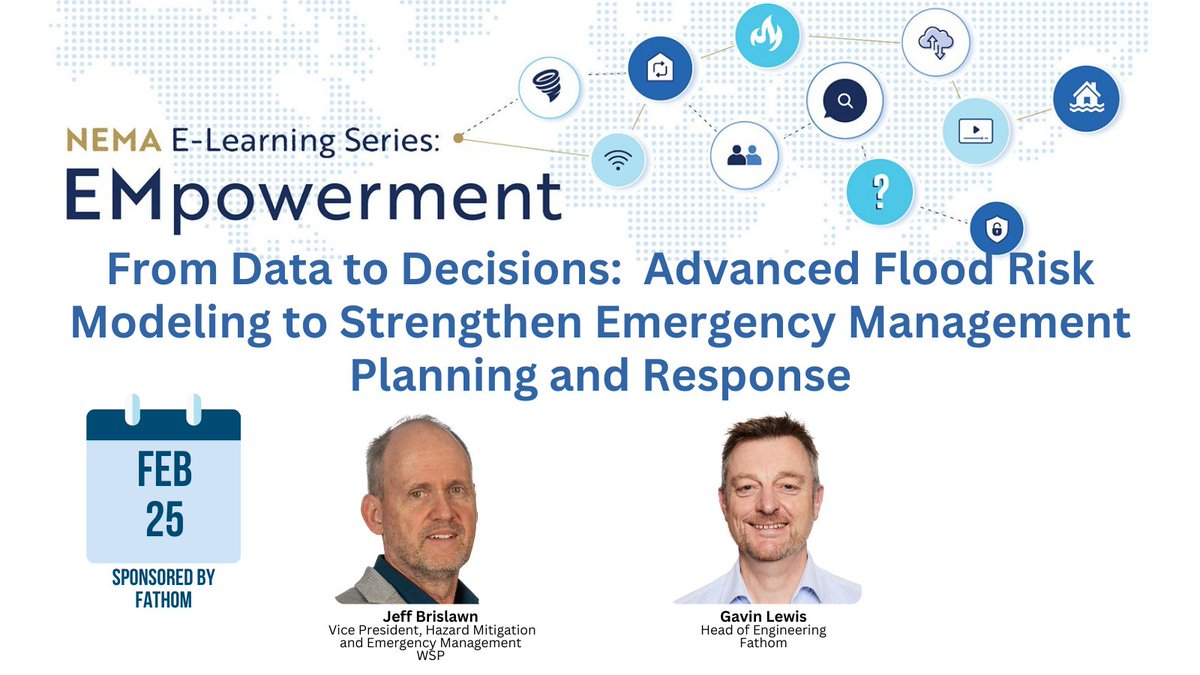 NEMA E-Learning Series:
EMpowerment

From Data to Decisions: Advanced Flood Risk Modeling to Strengthen Emergency Management Planning and Response

FEB
25

SPONSORED BY FATHOM

Jeff Brislawn
Vice President, Hazard Mitigation and Emergency Management
WSP

Gavin Lewis
Head of Engineering
Fathom